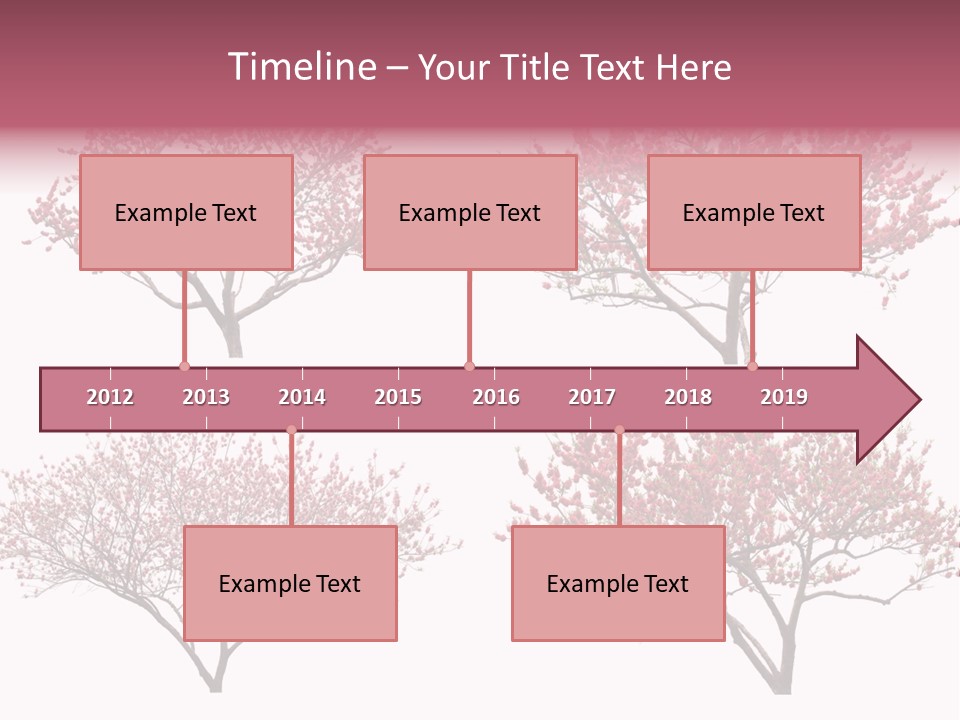 Timeline – Your Title Text Here

Example Text

Example Text

Example Text

2012 2013 2014 2015 2016 2017 2018 2019

Example Text

Example Text